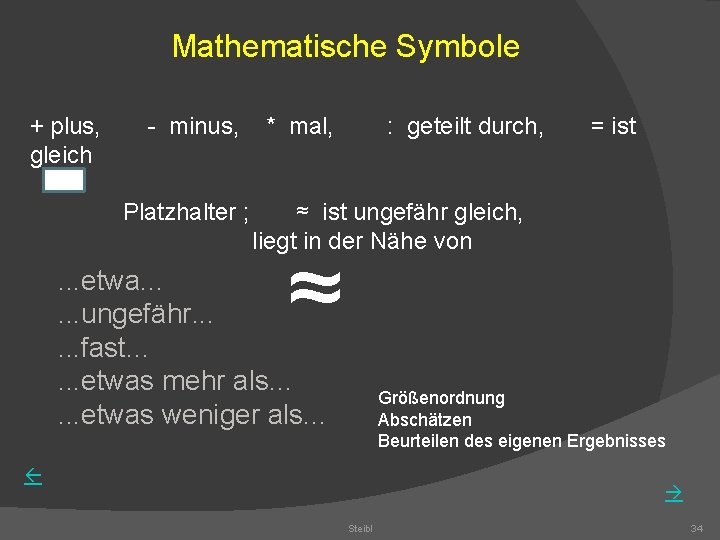 Mathematische Symbole

+ plus, - minus, * mal, : geteilt durch, = ist gleich

Platzhalter ; ≈ ist ungefähr gleich, liegt in der Nähe von

...etwa...
...ungefähr...
...fast...
...etwas mehr als...
...etwas weniger als...

≈

Größenordnung
Abschätzen
Beurteilen des eigenen Ergebnisses

←

→

Steibl

34